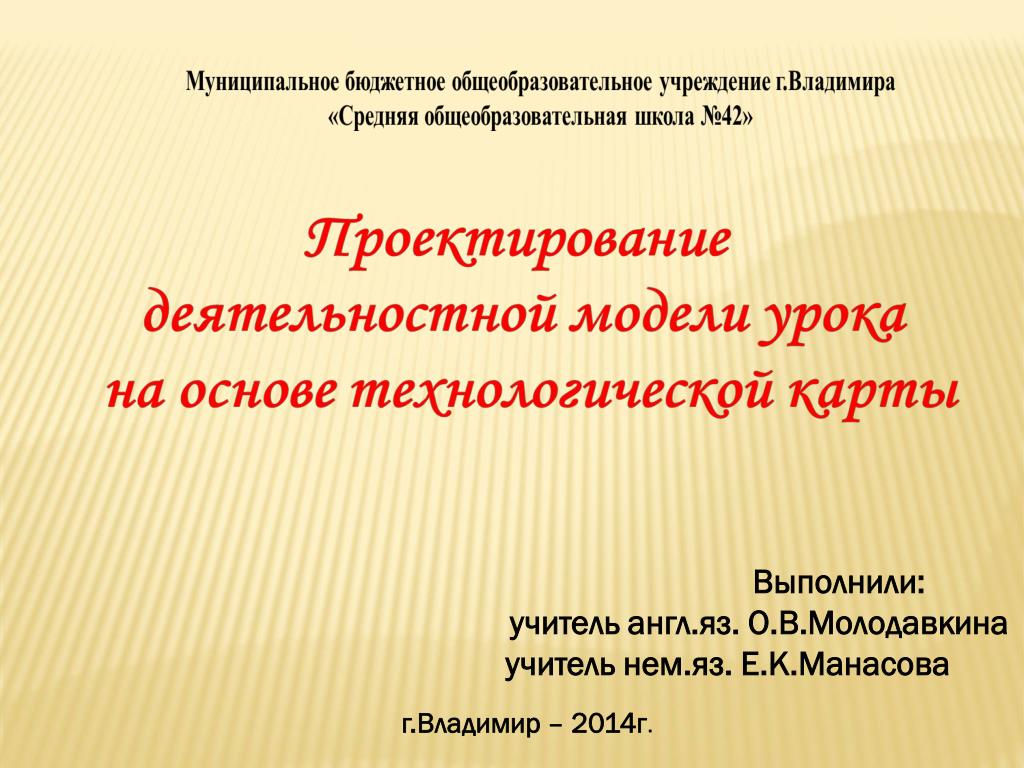 Муниципальное бюджетное общеобразовательное учреждение г.Владимира «Средняя общеобразовательная школа №42»

Проектирование деятельностной модели урока на основе технологической карты

Выполнили:
учитель англ.яз. О.В.Молодавкина
учитель нем.яз. Е.К.Манасова

г.Владимир – 2014г.